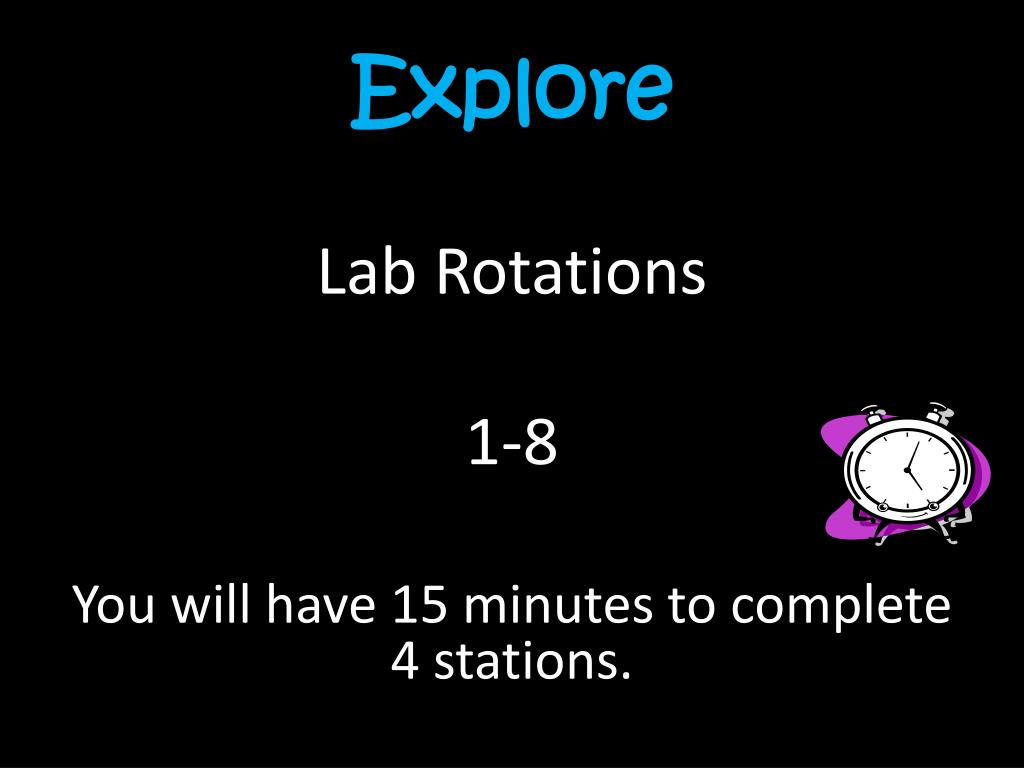 Explore

Lab Rotations

1-8

You will have 15 minutes to complete 4 stations.